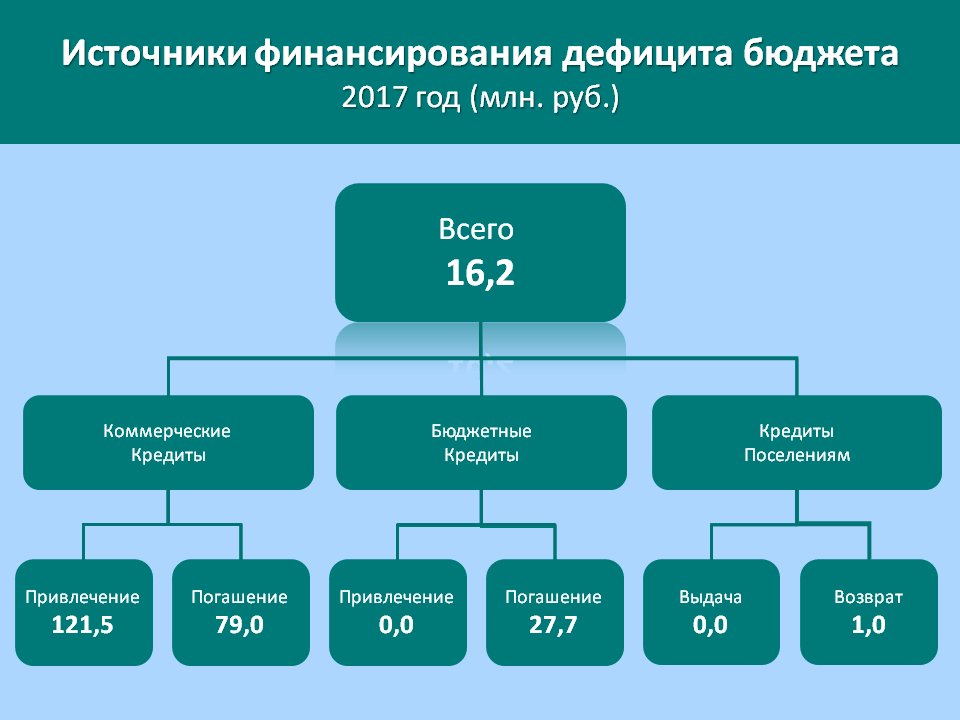 Источники финансирования дефицита бюджета
2017 год (млн. руб.)

Всего
16,2

Коммерческие Кредиты

Бюджетные Кредиты

Кредиты Поселениям

Привлечение
121,5

Погашение
79,0

Привлечение
0,0

Погашение
27,7

Выдача
0,0

Возврат
1,0